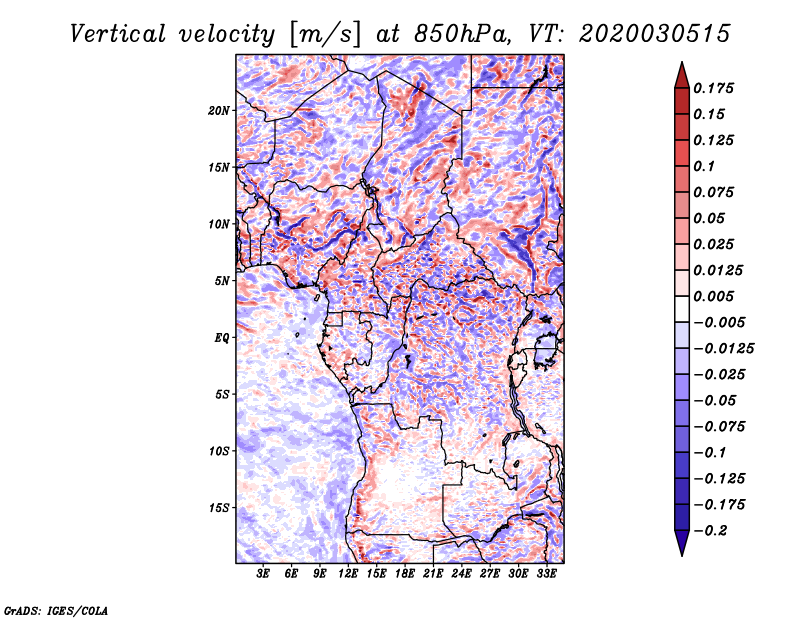 Vertical velocity [m/s] at 850hPa, VT: 2020030515

20N
15N
10N
5N
EQ
5S
10S
15S

3E 6E 9E 12E 15E 18E 21E 24E 27E 30E 33E

0.175
0.15
0.125
0.1
0.075
0.05
0.025
0.0125
0.005
−0.005
−0.0125
−0.025
−0.05
−0.075
−0.1
−0.125
−0.175
−0.2

GrADS: IGES/COLA